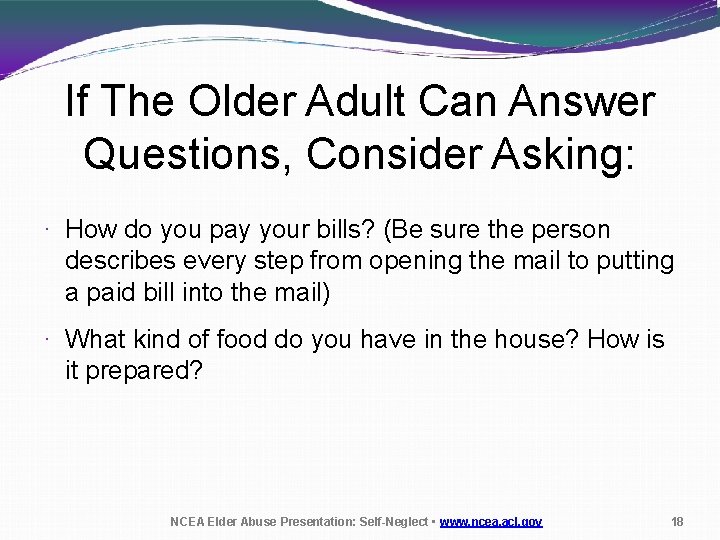 If The Older Adult Can Answer Questions, Consider Asking:

· How do you pay your bills? (Be sure the person describes every step from opening the mail to putting a paid bill into the mail)

· What kind of food do you have in the house? How is it prepared?

NCEA Elder Abuse Presentation: Self-Neglect • www.ncea.acl.gov 18